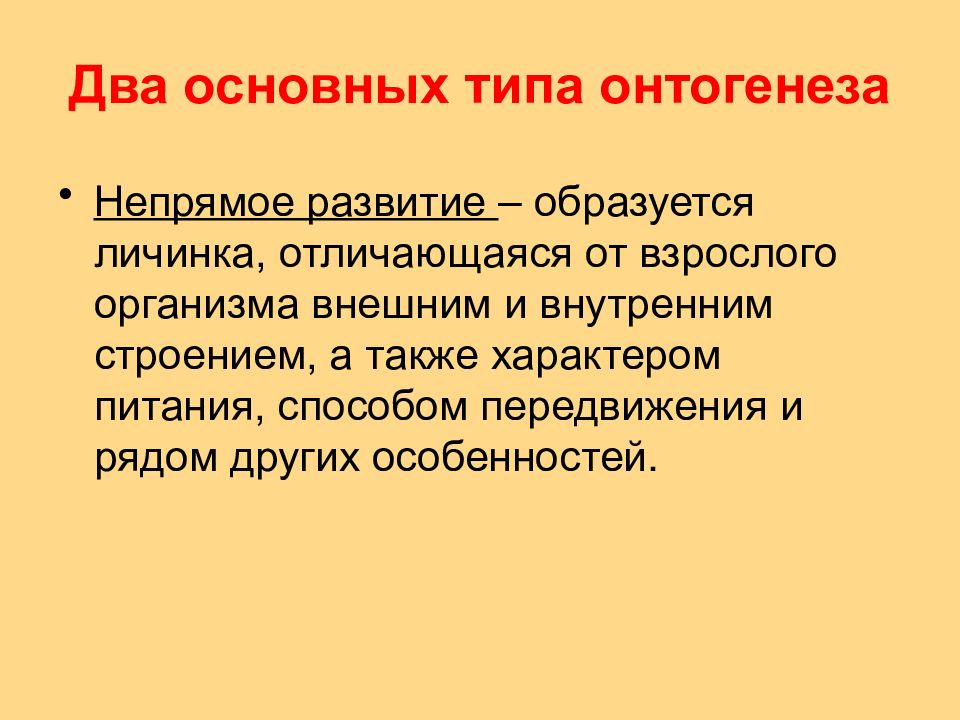 Два основных типа онтогенеза

• Непрямое развитие – образуется личинка, отличающаяся от взрослого организма внешним и внутренним строением, а также характером питания, способом передвижения и рядом других особенностей.